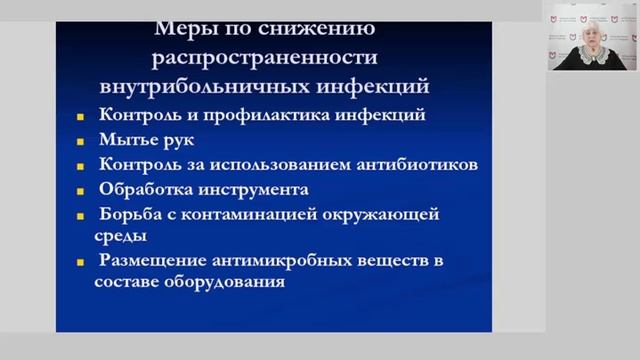 Меры по снижению распространенности внутрибольничных инфекций

- Контроль и профилактика инфекций
- Мытье рук
- Контроль за использованием антибиотиков
- Обработка инструмента
- Борьба с контаминацией окружающей среды
- Размещение антимикробных веществ в составе оборудования